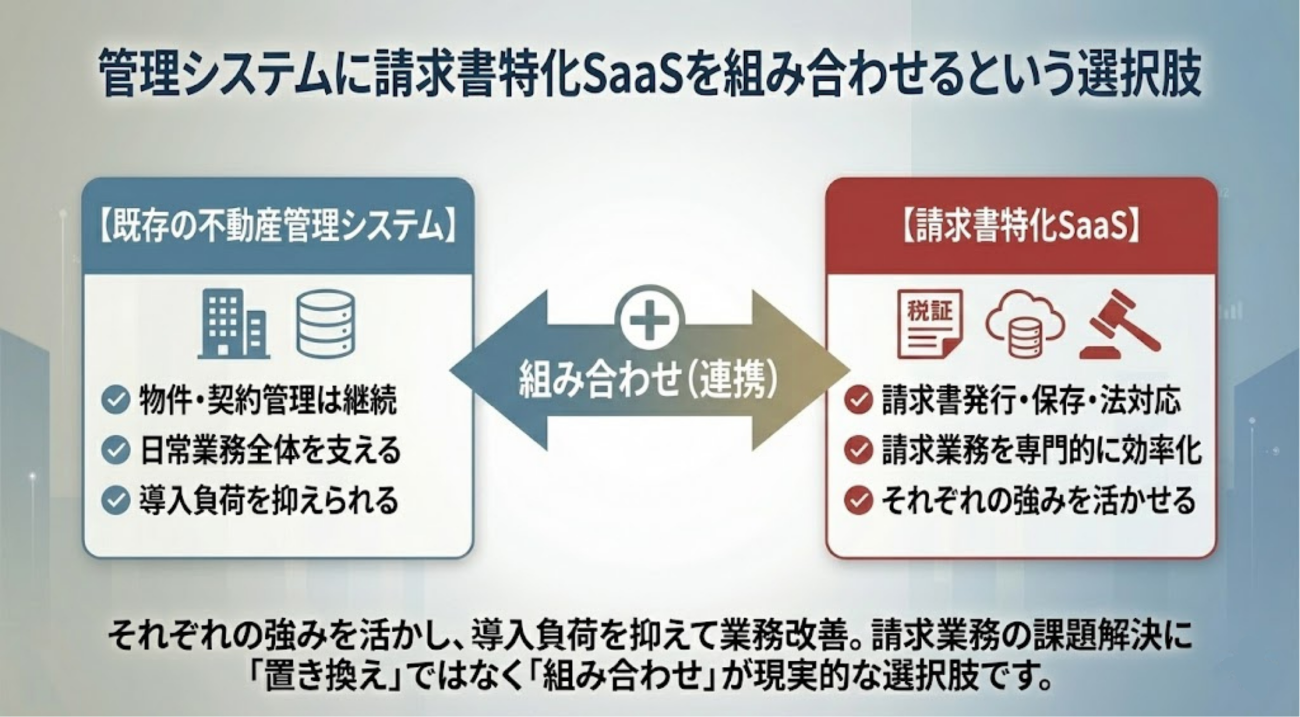 管理システムに請求書特化SaaSを組み合わせるという選択肢

【既存の不動産管理システム】

物件・契約管理は継続
日常業務全体を支える
導入負荷を抑えられる

組み合わせ(連携)

【請求書特化SaaS】

税証

請求書発行・保存・法対応
請求業務を専門的に効率化
それぞれの強みを活かせる

それぞれの強みを活かし、導入負荷を抑えて業務改善。請求業務の課題解決に「置き換え」ではなく「組み合わせ」が現実的な選択肢です。